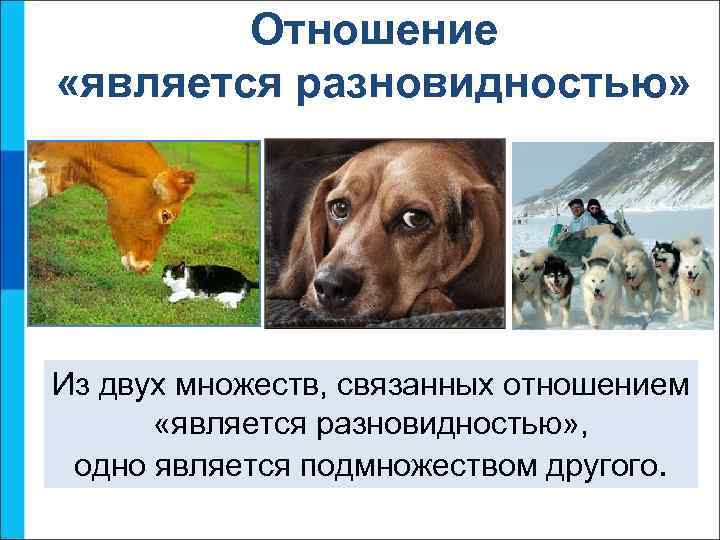 Отношение «является разновидностью»

Из двух множеств, связанных отношением «является разновидностью», одно является подмножеством другого.